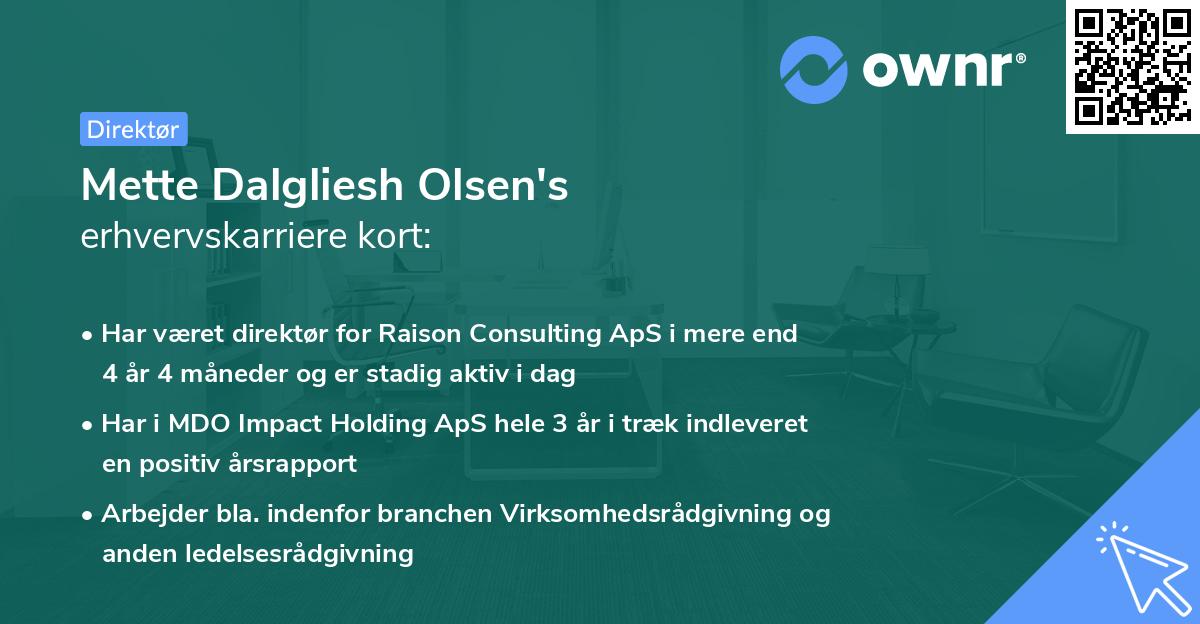 ownr®

Direktør

Mette Dalgliesh Olsen's
erhvervskarriere kort:

• Har været direktør for Raison Consulting ApS i mere end 4 år 4 måneder og er stadig aktiv i dag

• Har i MDO Impact Holding ApS hele 3 år i træk indleveret en positiv årsrapport

• Arbejder bla. indenfor branchen Virksomhedsrådgivning og anden ledelsesrådgivning